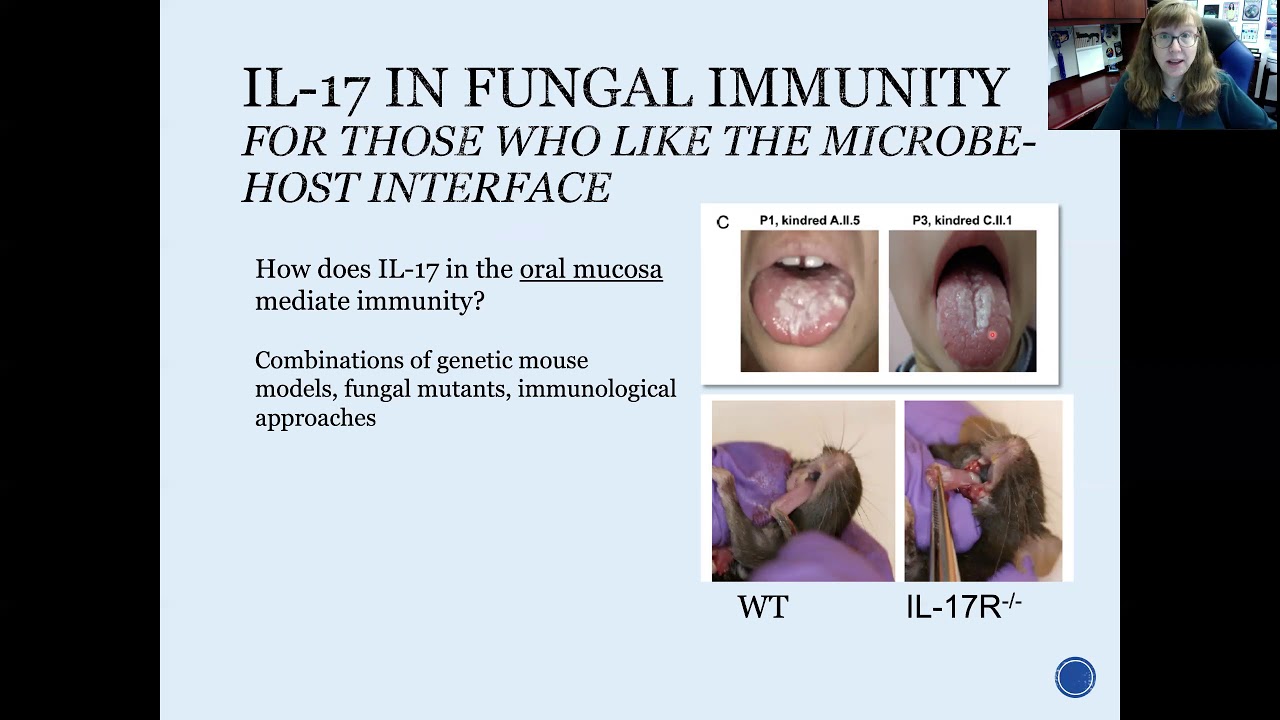 IL-17 IN FUNGAL IMMUNITY
FOR THOSE WHO LIKE THE MICROBE-HOST INTERFACE

How does IL-17 in the oral mucosa mediate immunity?

Combinations of genetic mouse models, fungal mutants, immunological approaches

C
P1, kindred A.II.5
P3, kindred C.II.1

WT
IL-17R$^{-/-}$